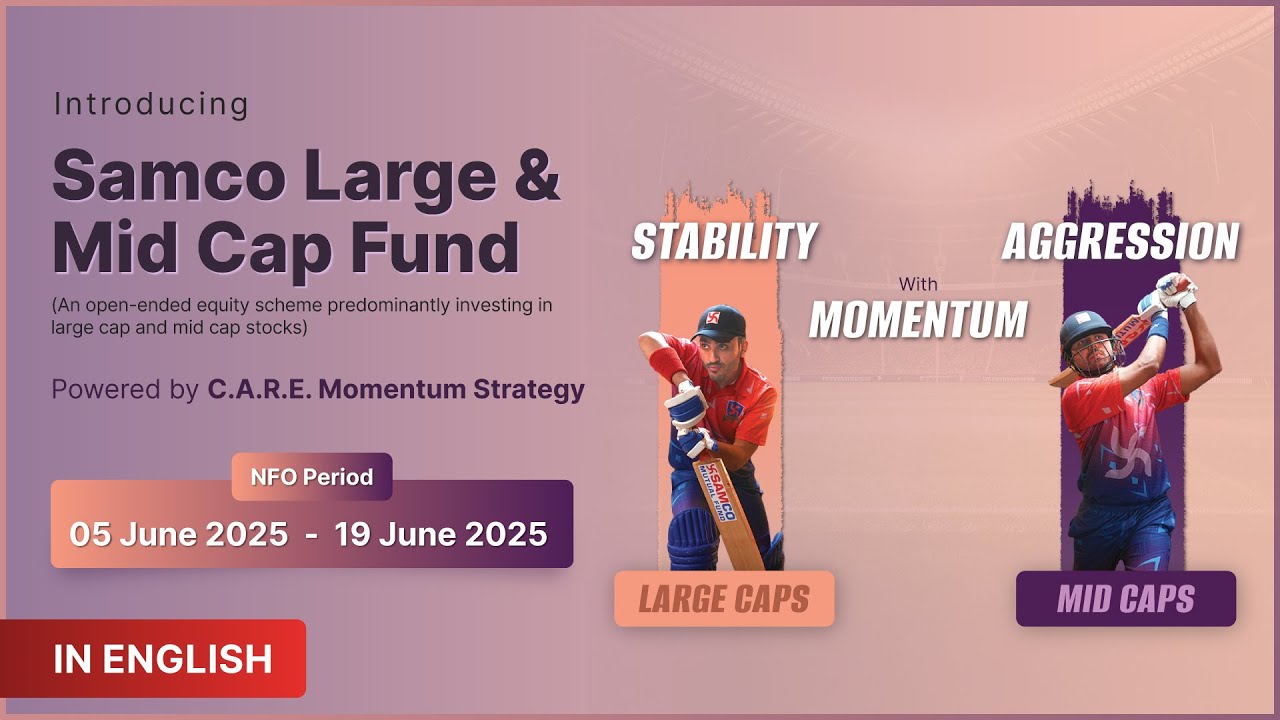 Introducing

Samco Large & Mid Cap Fund

(An open-ended equity scheme predominantly investing in large cap and mid cap stocks)

Powered by C.A.R.E. Momentum Strategy

NFO Period

05 June 2025 - 19 June 2025

IN ENGLISH

STABILITY

With

MOMENTUM

AGGRESSION

SAMCO MUTUAL FUND

LARGE CAPS

MID CAPS